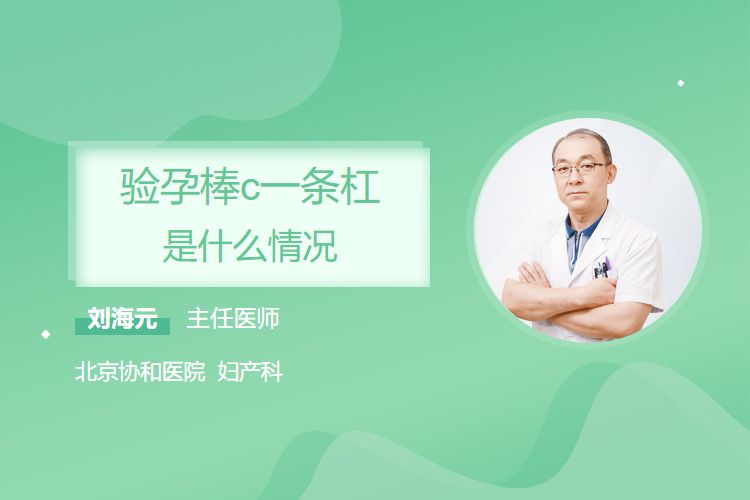 验孕棒c一条杠
是什么情况

刘海元 主任医师

北京协和医院 妇产科